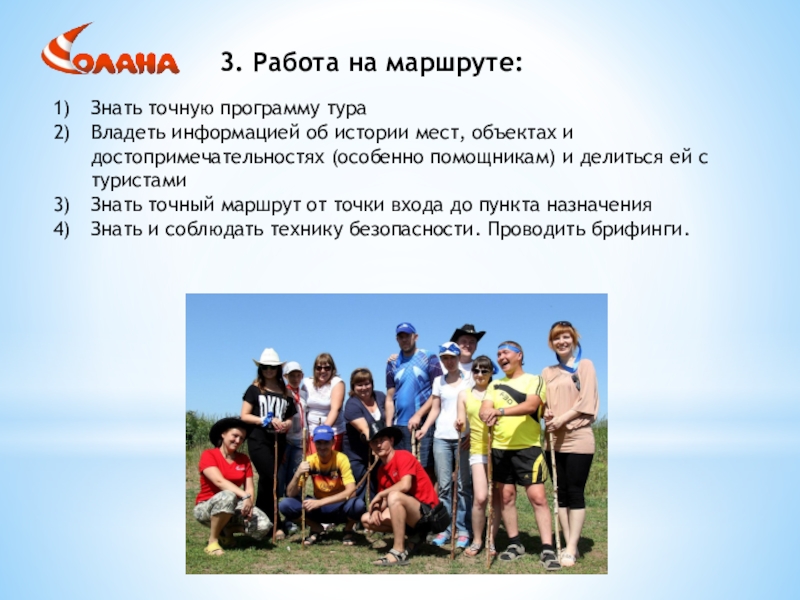 СОЛАНА

3. Работа на маршруте:

1) Знать точную программу тура
2) Владеть информацией об истории мест, объектах и достопримечательностях (особенно помощникам) и делиться ей с туристами
3) Знать точный маршрут от точки входа до пункта назначения
4) Знать и соблюдать технику безопасности. Проводить брифинги.

DKNY